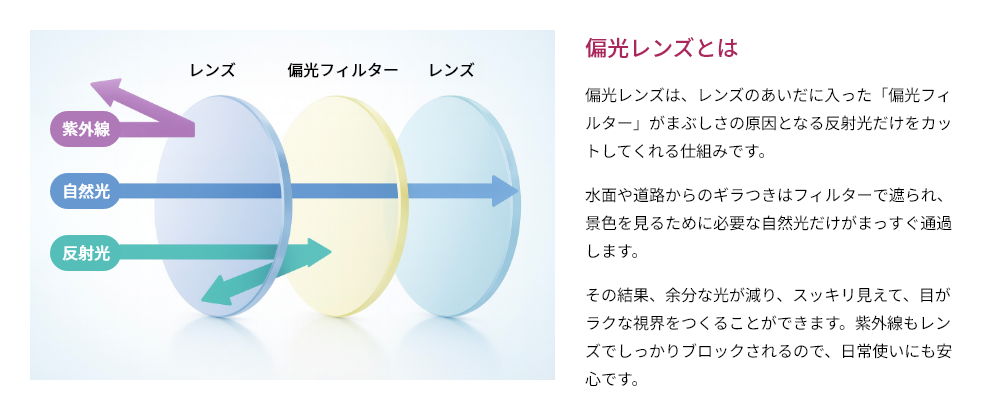 レンズ　偏光フィルター　レンズ

紫外線

自然光

反射光

偏光レンズとは

偏光レンズは、レンズのあいだに入った「偏光フィルター」がまぶしさの原因となる反射光だけをカットしてくれる仕組みです。

水面や道路からのギラつきはフィルターで遮られ、景色を見るために必要な自然光だけがまっすぐ通過します。

その結果、余分な光が減り、スッキリ見えて、目がラクな視界をつくることができます。紫外線もレンズでしっかりブロックされるので、日常使いにも安心です。